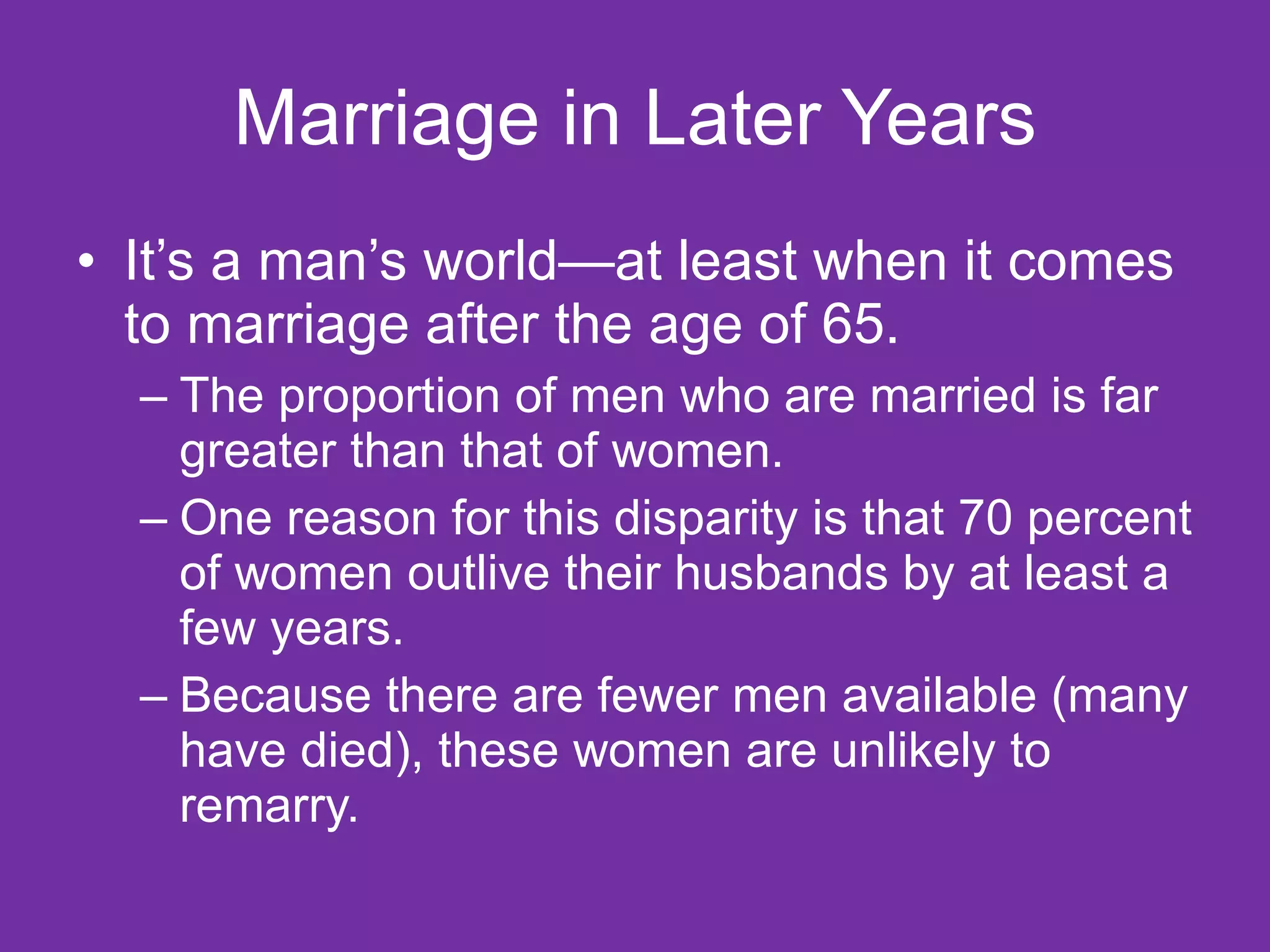 Marriage in Later Years

• It’s a man’s world—at least when it comes to marriage after the age of 65.
– The proportion of men who are married is far greater than that of women.
– One reason for this disparity is that 70 percent of women outlive their husbands by at least a few years.
– Because there are fewer men available (many have died), these women are unlikely to remarry.